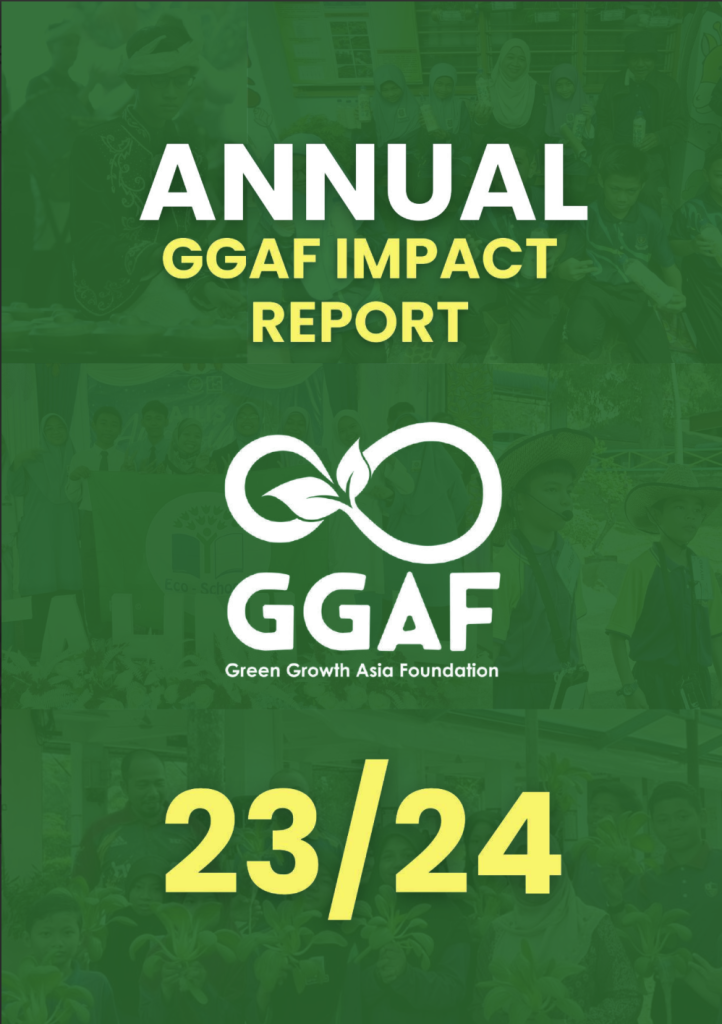 ANNUAL
GGAF IMPACT REPORT

GGAF
Green Growth Asia Foundation

23/24